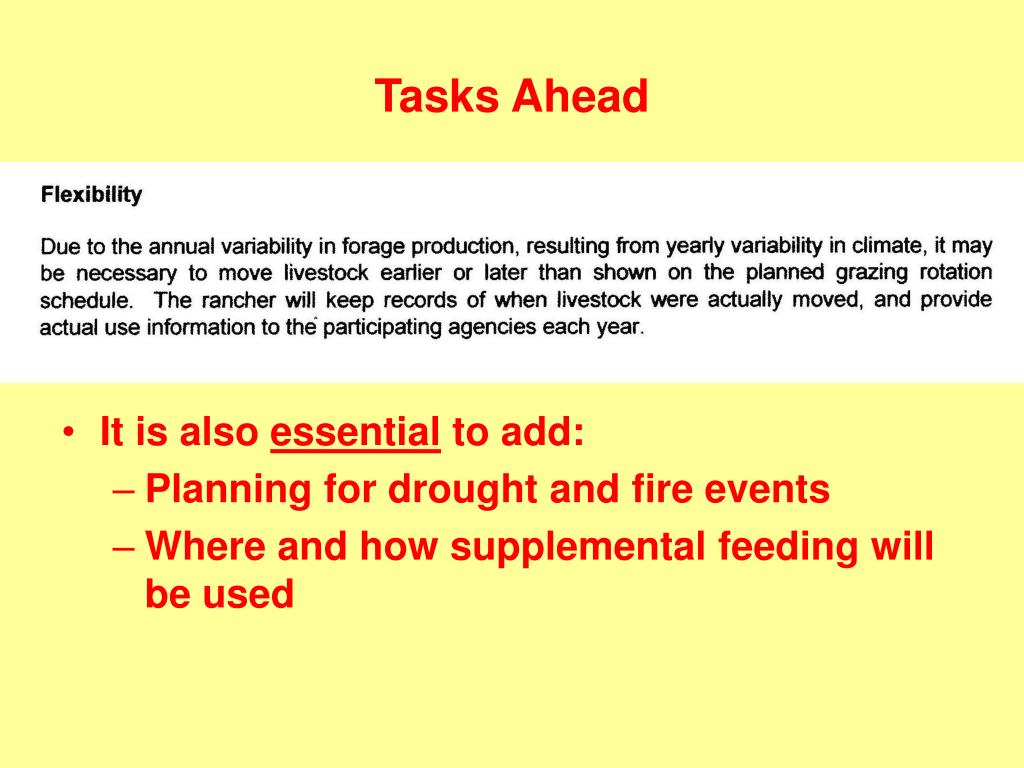 Tasks Ahead

Flexibility

Due to the annual variability in forage production, resulting from yearly variability in climate, it may be necessary to move livestock earlier or later than shown on the planned grazing rotation schedule. The rancher will keep records of when livestock were actually moved, and provide actual use information to the participating agencies each year.

• It is also essential to add:
– Planning for drought and fire events
– Where and how supplemental feeding will be used